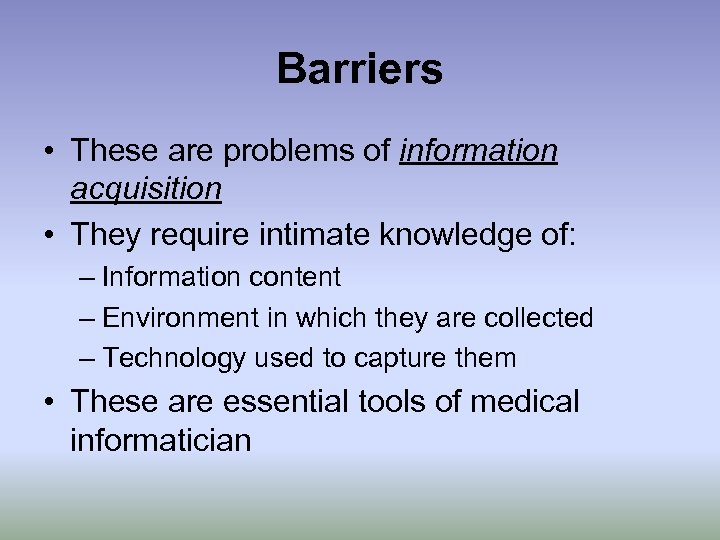 Barriers

• These are problems of information acquisition
• They require intimate knowledge of:
– Information content
– Environment in which they are collected
– Technology used to capture them
• These are essential tools of medical informatician